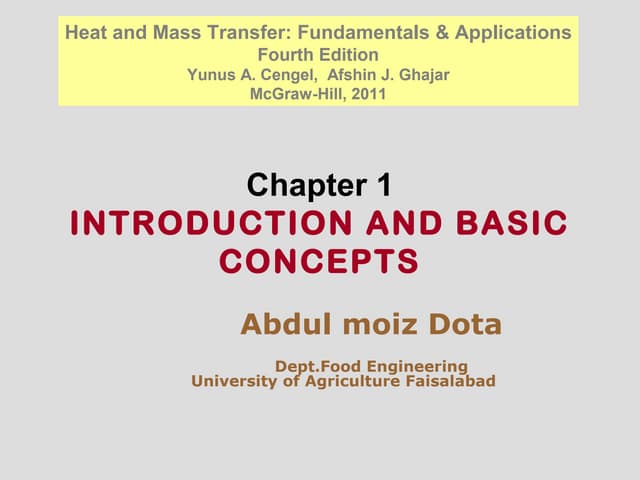 Heat and Mass Transfer: Fundamentals & Applications
Fourth Edition
Yunus A. Cengel, Afshin J. Ghajar
McGraw-Hill, 2011

Chapter 1
INTRODUCTION AND BASIC CONCEPTS

Abdul moiz Dota

Dept.Food Engineering
University of Agriculture Faisalabad